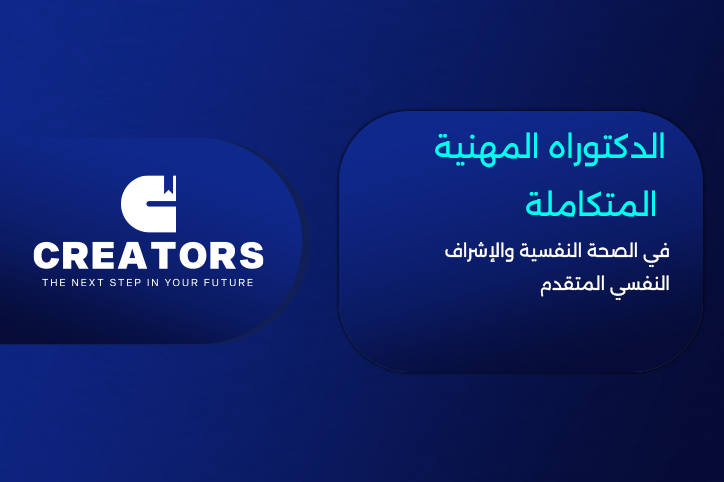 CREATORS
THE NEXT STEP IN YOUR FUTURE

الدكتوراه المهنية المتكاملة

في الصحة النفسية والإشراف النفسي المتقدم